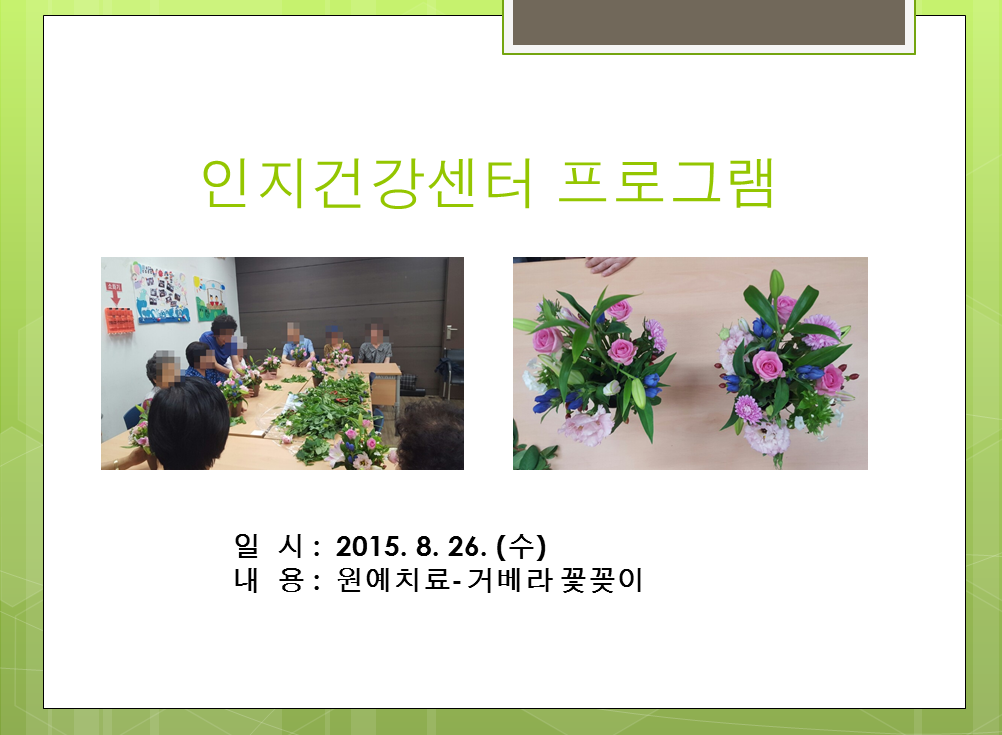 인지건강센터 프로그램

일 시 : 2015. 8. 26. (수)
내 용 : 원예치료- 거베라 꽃꽂이